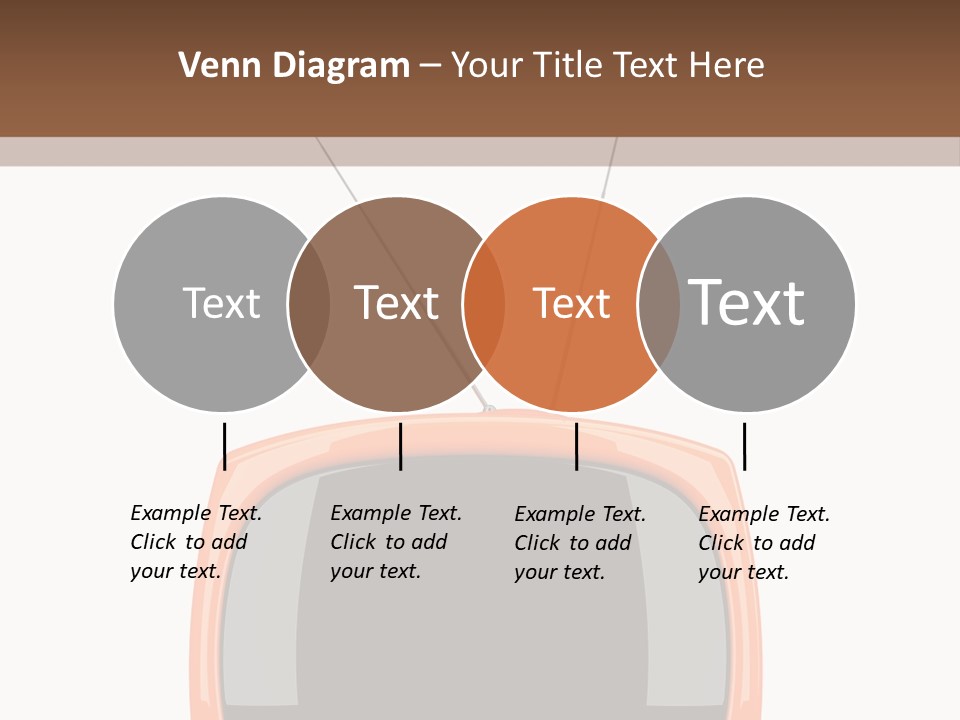 Venn Diagram – Your Title Text Here

Text

Text

Text

Text

Example Text. Click to add your text.

Example Text. Click to add your text.

Example Text. Click to add your text.

Example Text. Click to add your text.